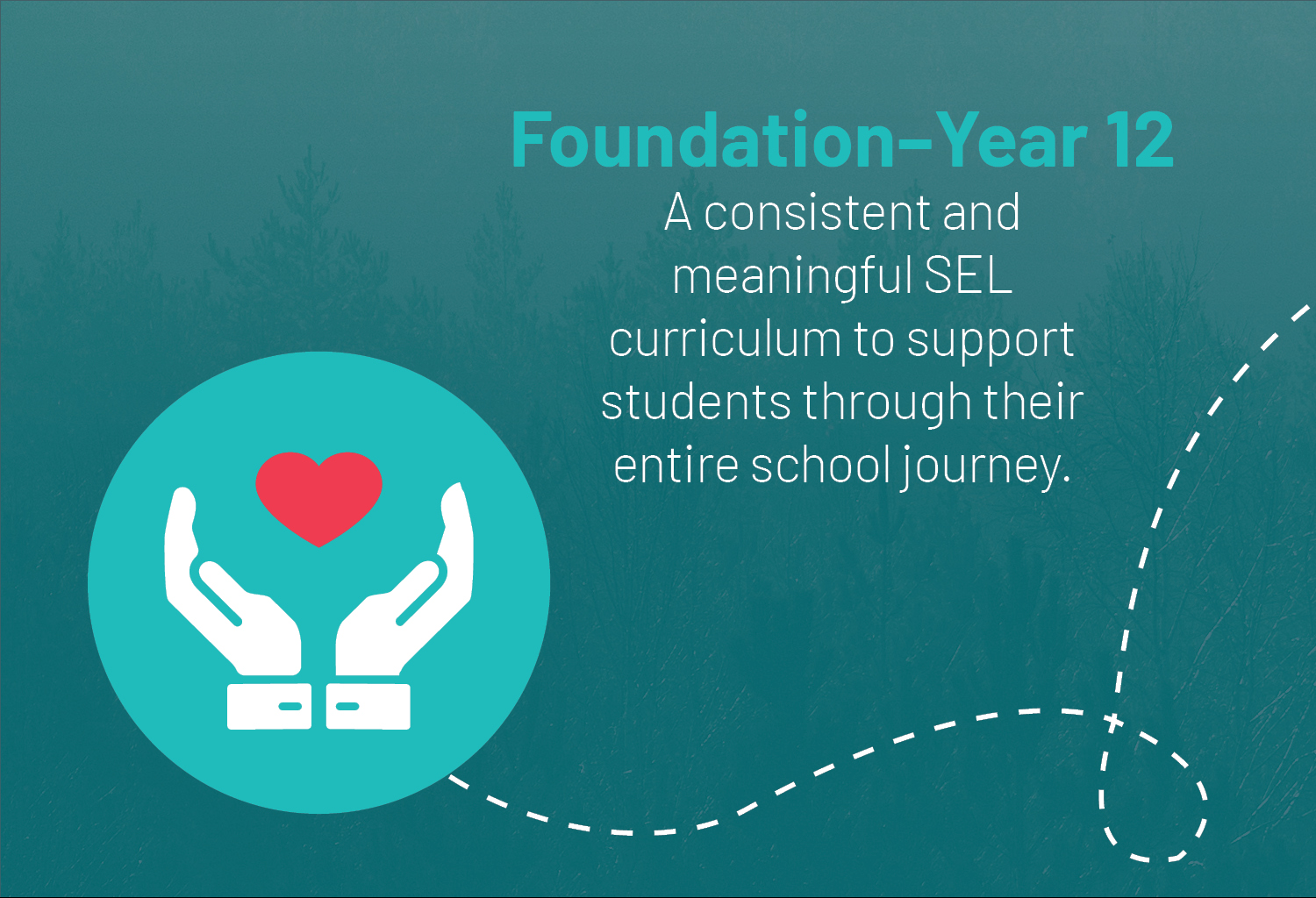 Foundation–Year 12

A consistent and meaningful SEL curriculum to support students through their entire school journey.